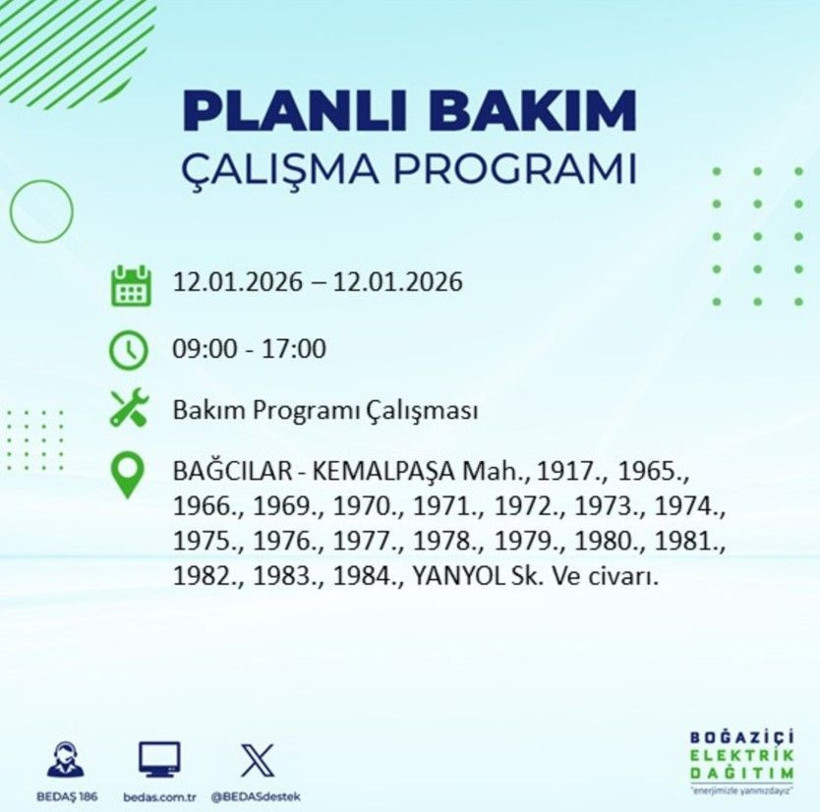 PLANLI BAKIM
ÇALIŞMA PROGRAMI

12.01.2026 – 12.01.2026

09:00 - 17:00

Bakım Programı Çalışması

BAĞCILAR - KEMALPAŞA Mah., 1917., 1965., 1966., 1969., 1970., 1971., 1972., 1973., 1974., 1975., 1976., 1977., 1978., 1979., 1980., 1981., 1982., 1983., 1984., YANYOL Sk. Ve civarı.

BEDAŞ 186 bedas.com.tr @BEDASdestek

BOĞAZİÇİ ELEKTRİK DAĞITIM
"enerjimizle yanınızdayız"